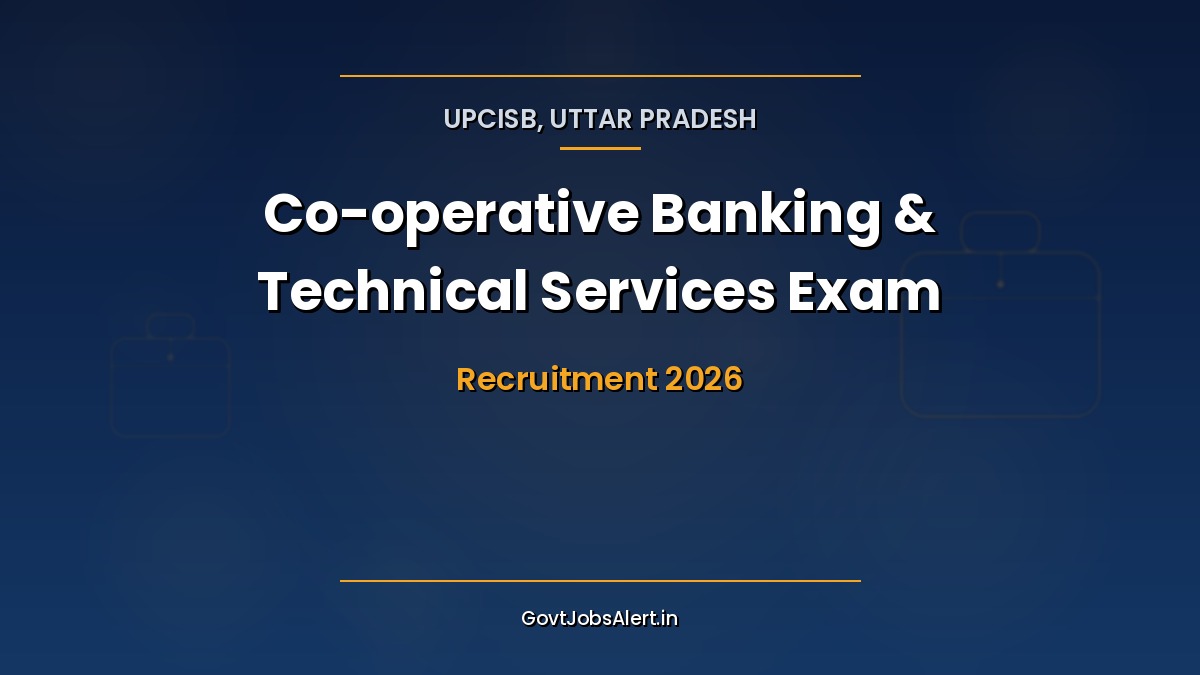 UPCISB, UTTAR PRADESH

Co-operative Banking & Technical Services Exam

Recruitment 2026

GovtJobsAlert.in